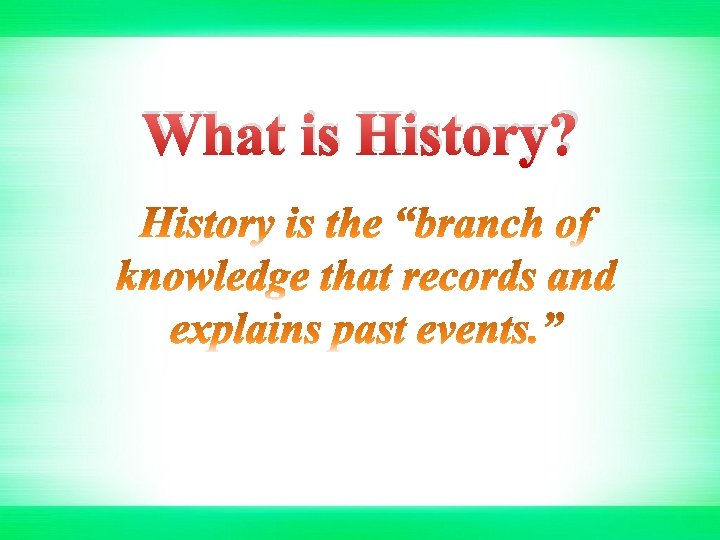 What is History?

History is the “branch of knowledge that records and explains past events.”